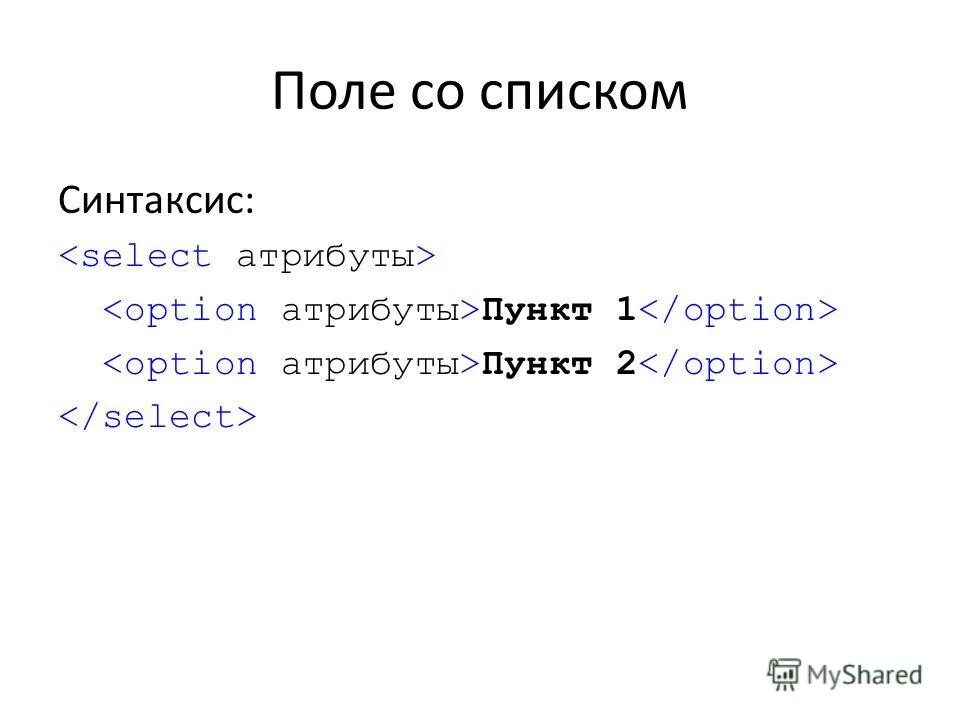 Поле со списком

Синтаксис:

<select атрибуты>
<option атрибуты>Пункт 1</option>
<option атрибуты>Пункт 2</option>
</select>

MyShared